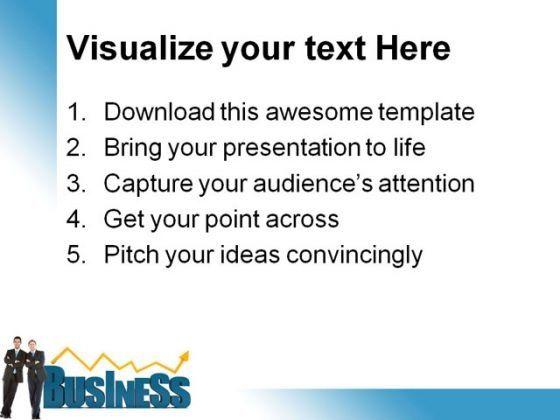 Visualize your text Here

1. Download this awesome template
2. Bring your presentation to life
3. Capture your audience's attention
4. Get your point across
5. Pitch your ideas convincingly

BUSINESS